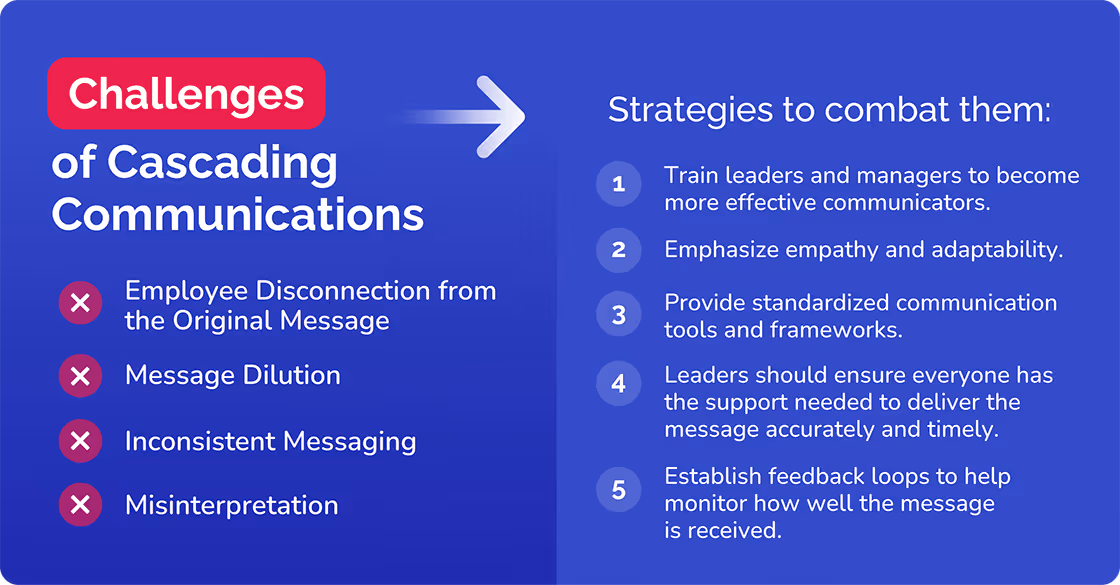 Challenges of Cascading Communications

Employee Disconnection from the Original Message

Message Dilution

Inconsistent Messaging

Misinterpretation

Strategies to combat them:

1 Train leaders and managers to become more effective communicators.

2 Emphasize empathy and adaptability.

3 Provide standardized communication tools and frameworks.

4 Leaders should ensure everyone has the support needed to deliver the message accurately and timely.

5 Establish feedback loops to help monitor how well the message is received.